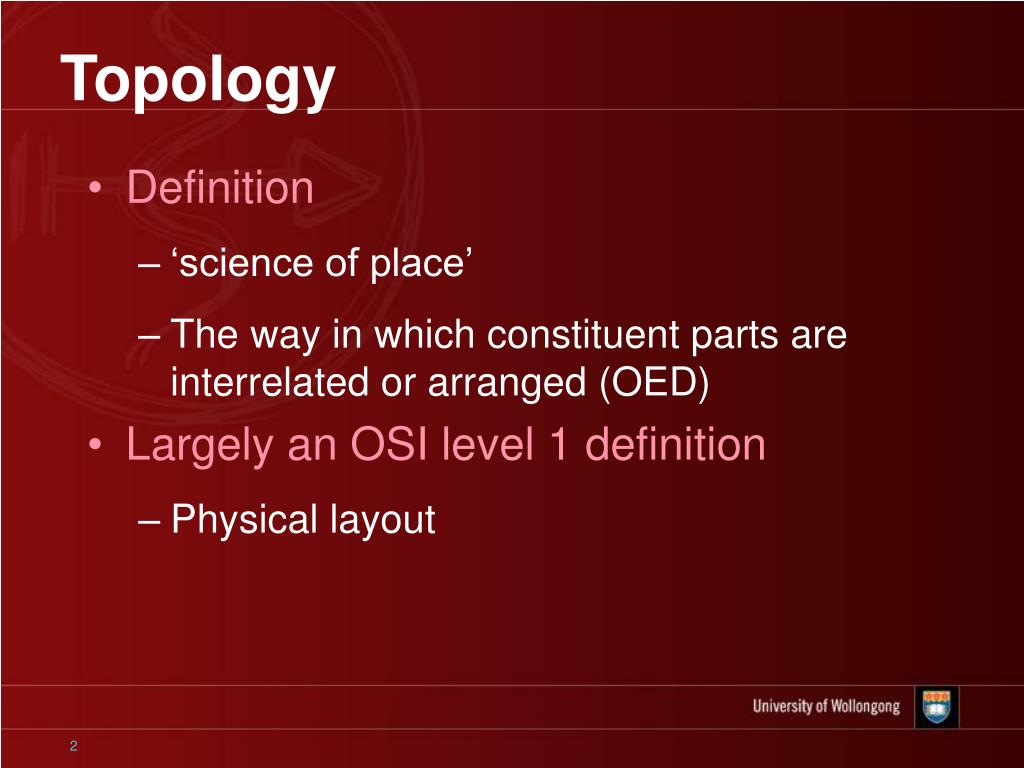 Topology

• Definition

– ‘science of place’

– The way in which constituent parts are interrelated or arranged (OED)

• Largely an OSI level 1 definition

– Physical layout

University of Wollongong

2